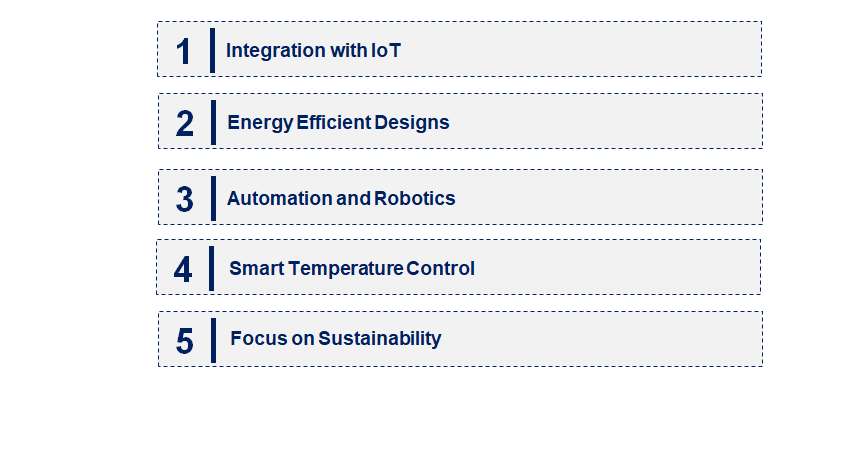 1 Integration with IoT

2 Energy Efficient Designs

3 Automation and Robotics

4 Smart Temperature Control

5 Focus on Sustainability